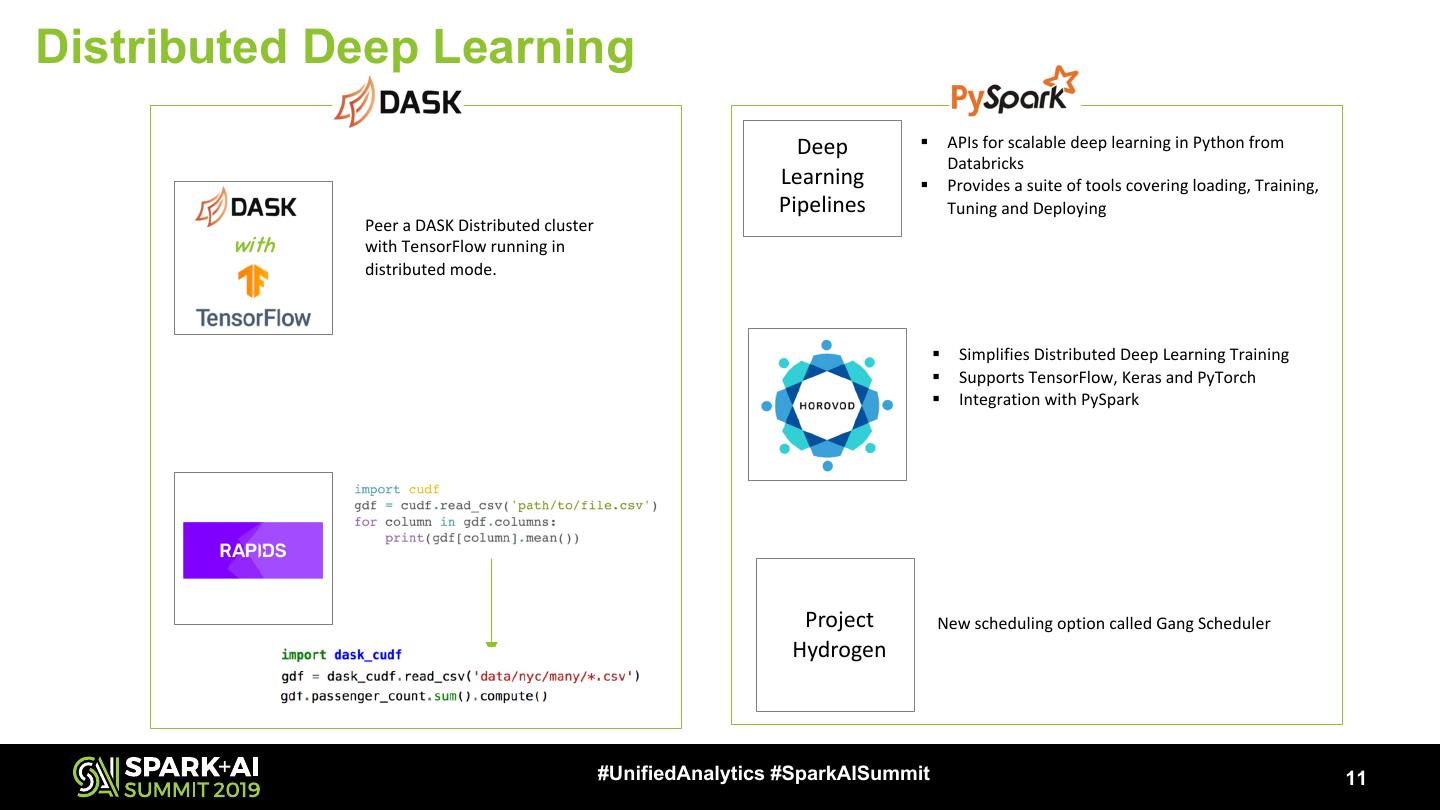 Distributed Deep Learning

DASK

DASK
with
TensorFlow

Peer a DASK Distributed cluster with TensorFlow running in distributed mode.

RAPIDS

import cudf
gdf = cudf.read_csv('path/to/file.csv')
for column in gdf.columns:
    print(gdf[column].mean())

import dask_cudf
gdf = dask_cudf.read_csv('data/nyc/many/*.csv')
gdf.passenger_count.sum().compute()

PySpark

Deep Learning Pipelines

▪ APIs for scalable deep learning in Python from Databricks
▪ Provides a suite of tools covering loading, Training, Tuning and Deploying

HOROVOD

▪ Simplifies Distributed Deep Learning Training
▪ Supports TensorFlow, Keras and PyTorch
▪ Integration with PySpark

Project Hydrogen

New scheduling option called Gang Scheduler

SPARK+AI SUMMIT 2019

#UnifiedAnalytics #SparkAISummit

11